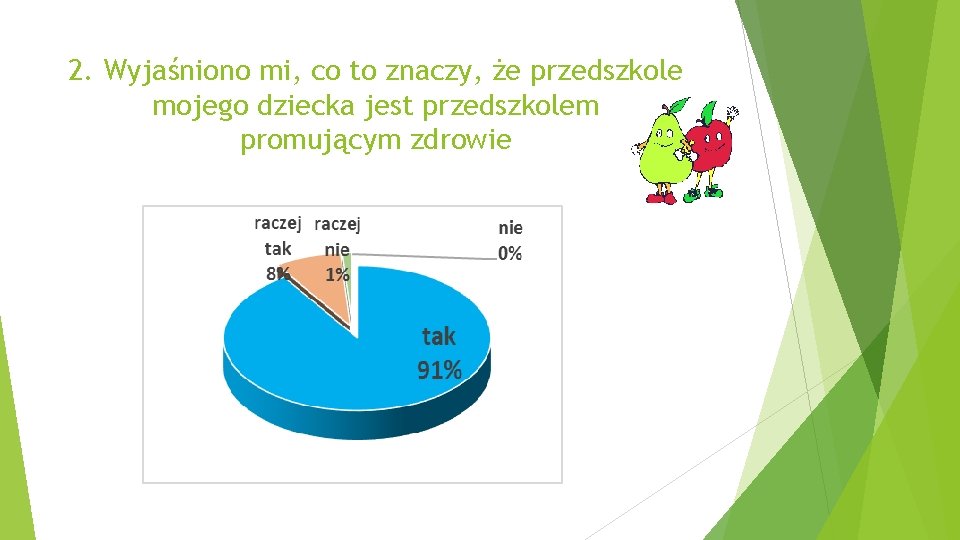 2. Wyjaśniono mi, co to znaczy, że przedszkole mojego dziecka jest przedszkolem promującym zdrowie

raczej tak 8%

raczej nie 1%

nie 0%

tak 91%